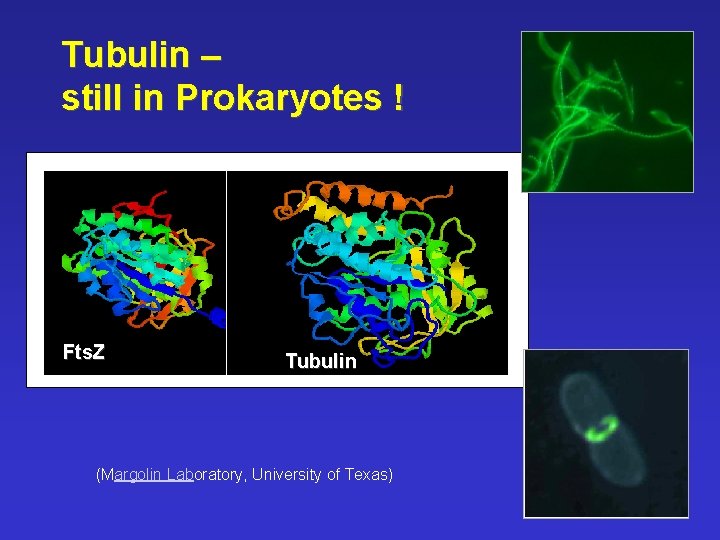 Tubulin –
still in Prokaryotes !

FtsZ

Tubulin

(Margolin Laboratory, University of Texas)